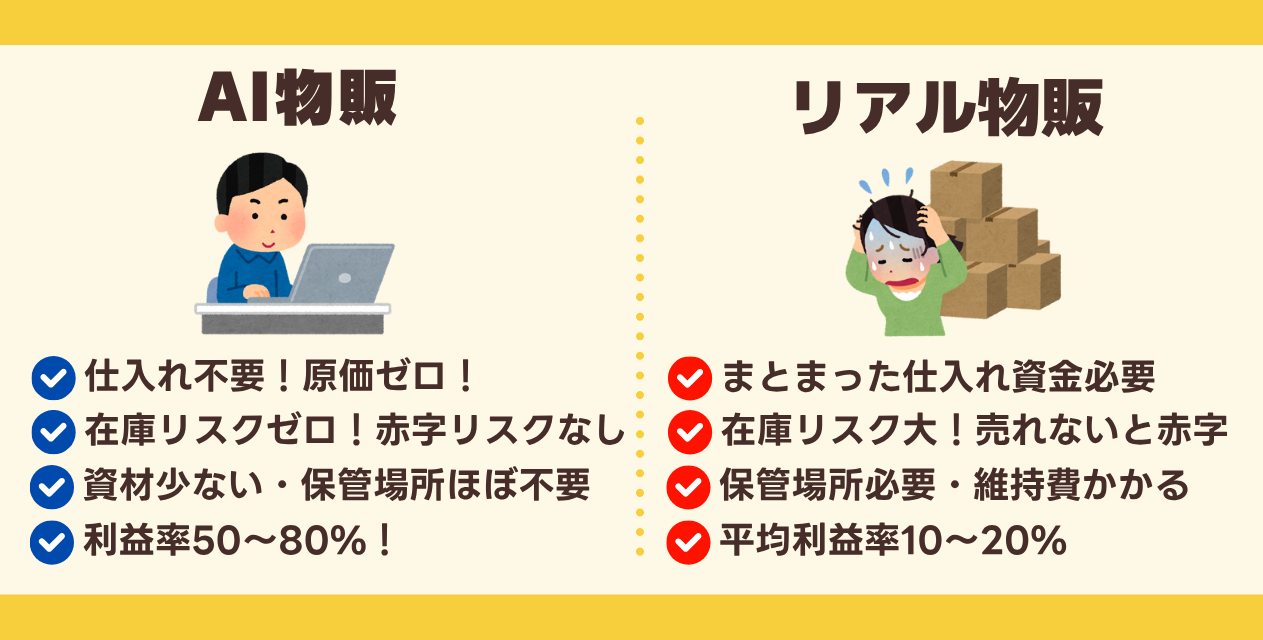 AI物販

仕入れ不要！原価ゼロ！
在庫リスクゼロ！赤字リスクなし
資材少ない・保管場所ほぼ不要
利益率50〜80%！

リアル物販

まとまった仕入れ資金必要
在庫リスク大！売れないと赤字
保管場所必要・維持費かかる
平均利益率10〜20%